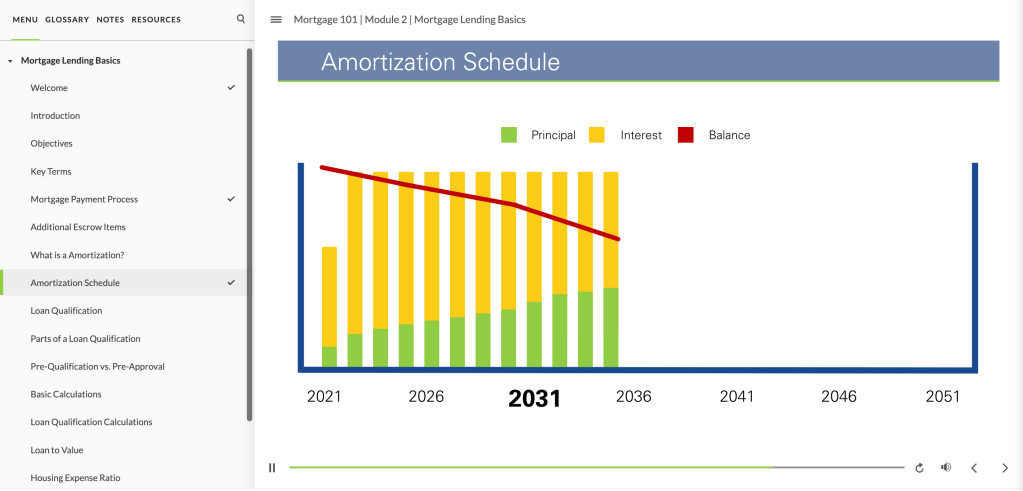 MENU GLOSSARY NOTES RESOURCES

Mortgage Lending Basics
Welcome
Introduction
Objectives
Key Terms
Mortgage Payment Process
Additional Escrow Items
What is a Amortization?
Amortization Schedule
Loan Qualification
Parts of a Loan Qualification
Pre-Qualification vs. Pre-Approval
Basic Calculations
Loan Qualification Calculations
Loan to Value
Housing Expense Ratio

Mortgage 101 | Module 2 | Mortgage Lending Basics

Amortization Schedule

Principal Interest Balance

2021 2026 2031 2036 2041 2046 2051